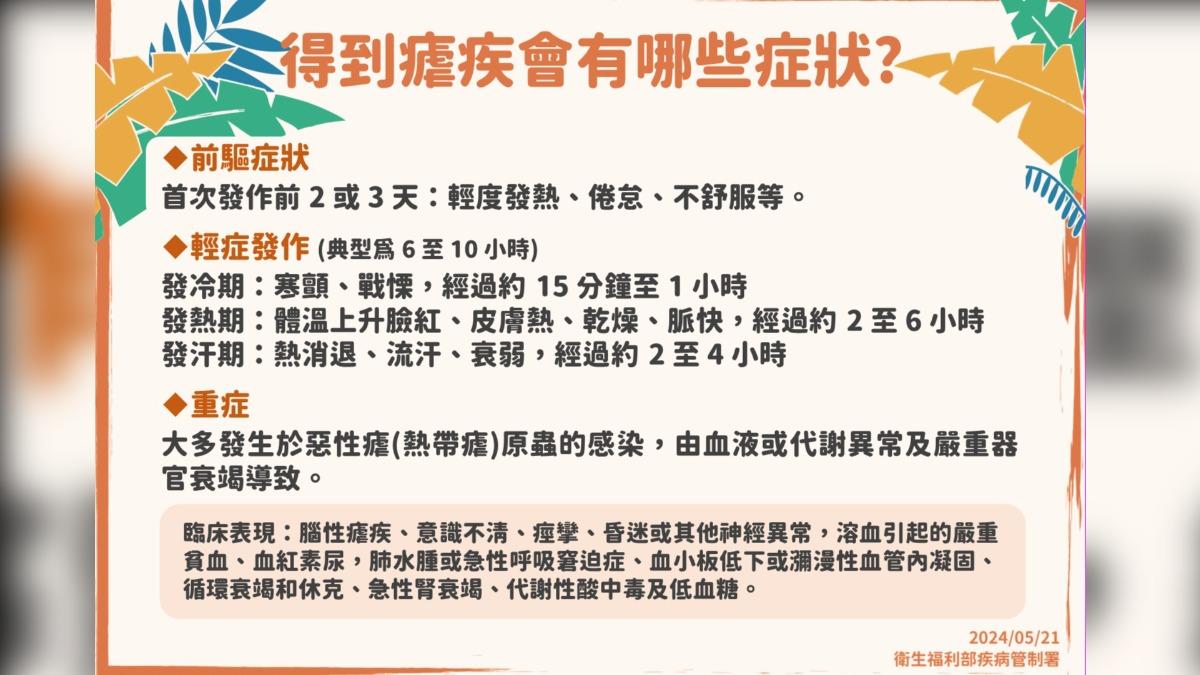 得到瘧疾會有哪些症狀?

◆前驅症狀
首次發作前 2 或 3 天：輕度發熱、倦怠、不舒服等。

◆輕症發作 (典型爲 6 至 10 小時)
發冷期：寒顫、戰慄，經過約 15 分鐘至 1 小時
發熱期：體溫上升臉紅、皮膚熱、乾燥、脈快，經過約 2 至 6 小時
發汗期：熱消退、流汗、衰弱，經過約 2 至 4 小時

◆重症
大多發生於惡性瘧(熱帶瘧)原蟲的感染，由血液或代謝異常及嚴重器官衰竭導致。

臨床表現：腦性瘧疾、意識不清、痙攣、昏迷或其他神經異常，溶血引起的嚴重貧血、血紅素尿，肺水腫或急性呼吸窘迫症、血小板低下或瀰漫性血管內凝固、循環衰竭和休克、急性腎衰竭、代謝性酸中毒及低血糖。

2024/05/21
衛生福利部疾病管制署